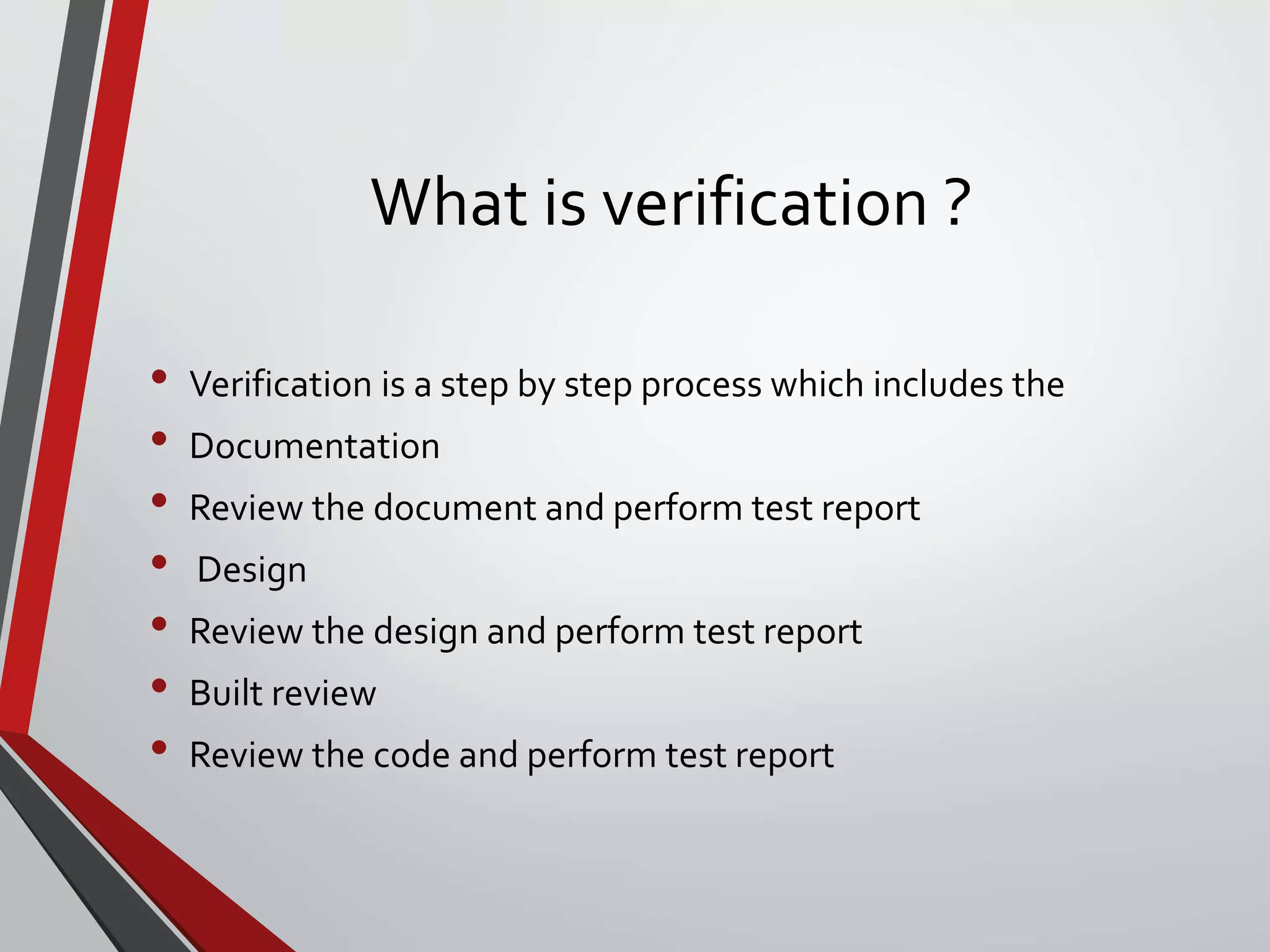 What is verification ?

• Verification is a step by step process which includes the
• Documentation
• Review the document and perform test report
• Design
• Review the design and perform test report
• Built review
• Review the code and perform test report